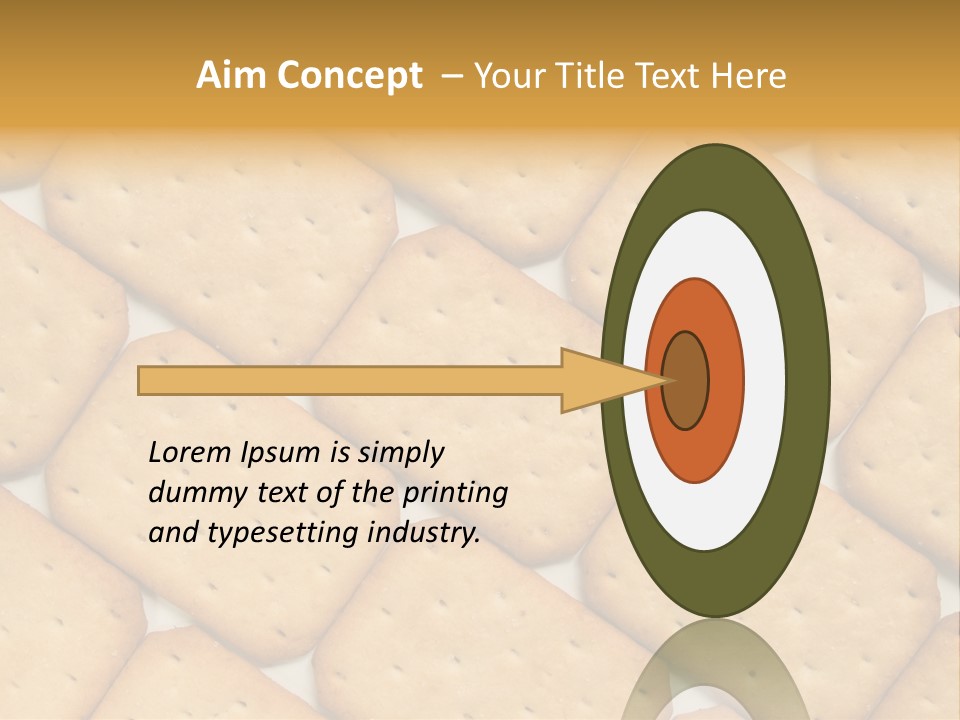 Aim Concept – Your Title Text Here

Lorem Ipsum is simply dummy text of the printing and typesetting industry.